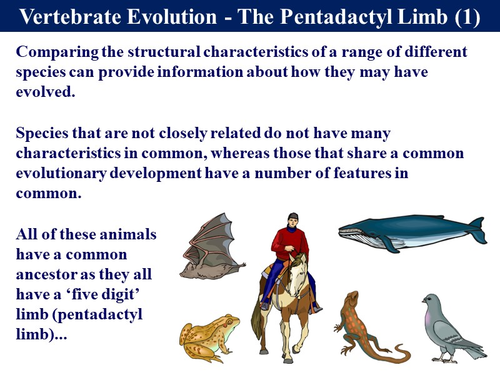 Vertebrate Evolution - The Pentadactyl Limb (1)

Comparing the structural characteristics of a range of different species can provide information about how they may have evolved.

Species that are not closely related do not have many characteristics in common, whereas those that share a common evolutionary development have a number of features in common.

All of these animals have a common ancestor as they all have a ‘five digit’ limb (pentadactyl limb)...